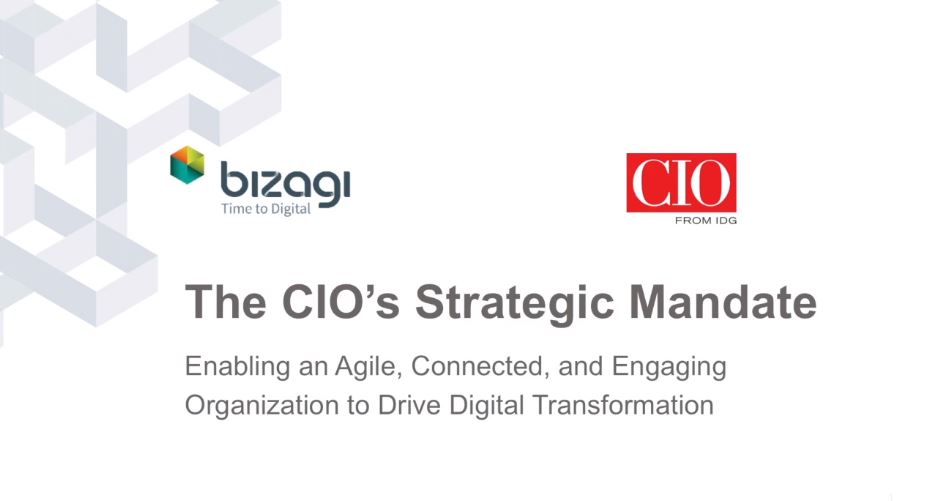 bizagi
Time to Digital

CIO
FROM IDG

The CIO's Strategic Mandate

Enabling an Agile, Connected, and Engaging Organization to Drive Digital Transformation